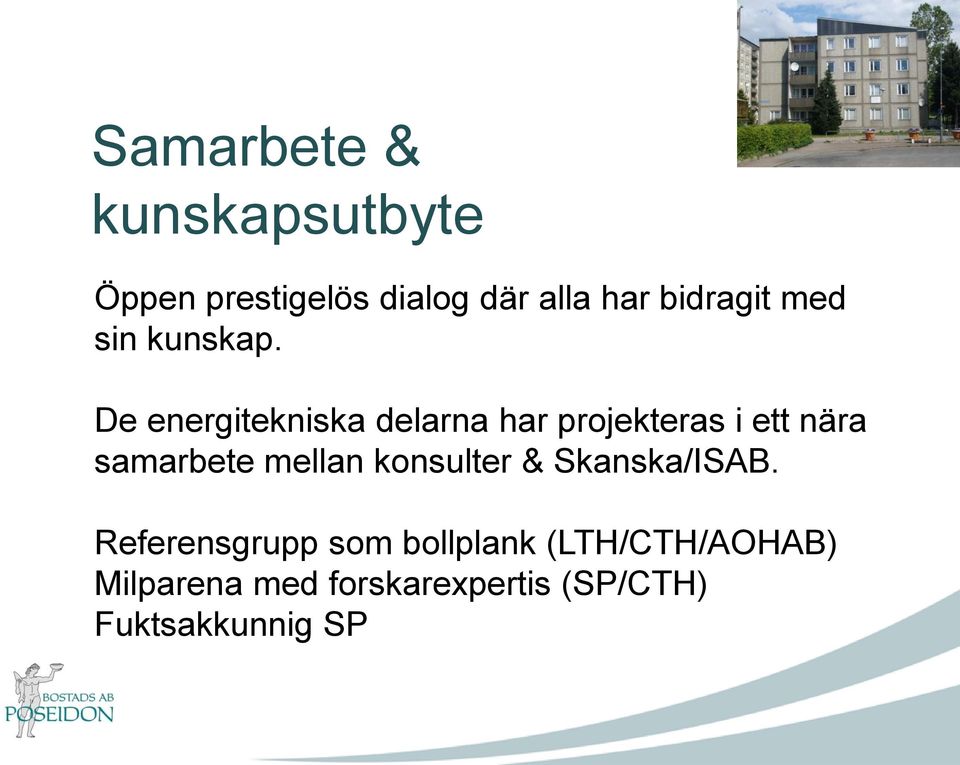 Samarbete & kunskapsutbyte

Öppen prestigelös dialog där alla har bidragit med sin kunskap.

De energitekniska delarna har projekteras i ett nära samarbete mellan konsulter & Skanska/ISAB.

Referensgrupp som bollplank (LTH/CTH/AOHAB)
Milparena med forskarexpertis (SP/CTH)
Fuktsakkunnig SP

BOSTADS AB
POSEIDON